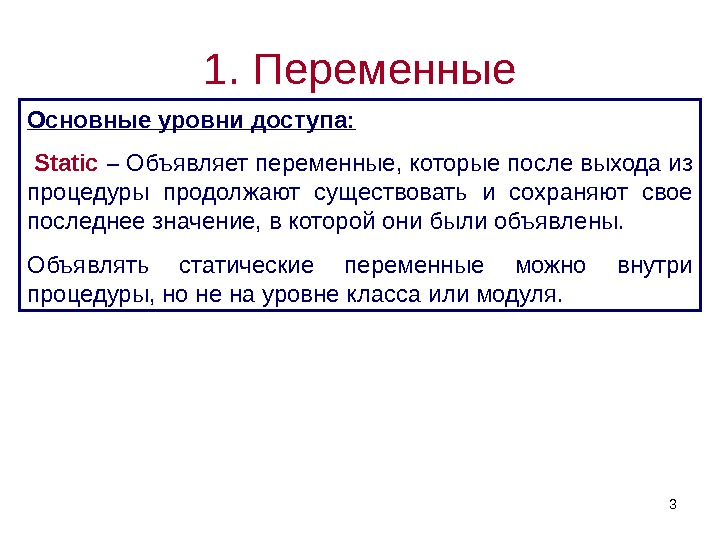 1. Переменные

Основные уровни доступа:

Static – Объявляет переменные, которые после выхода из процедуры продолжают существовать и сохраняют свое последнее значение, в которой они были объявлены.

Объявлять статические переменные можно внутри процедуры, но не на уровне класса или модуля.

3